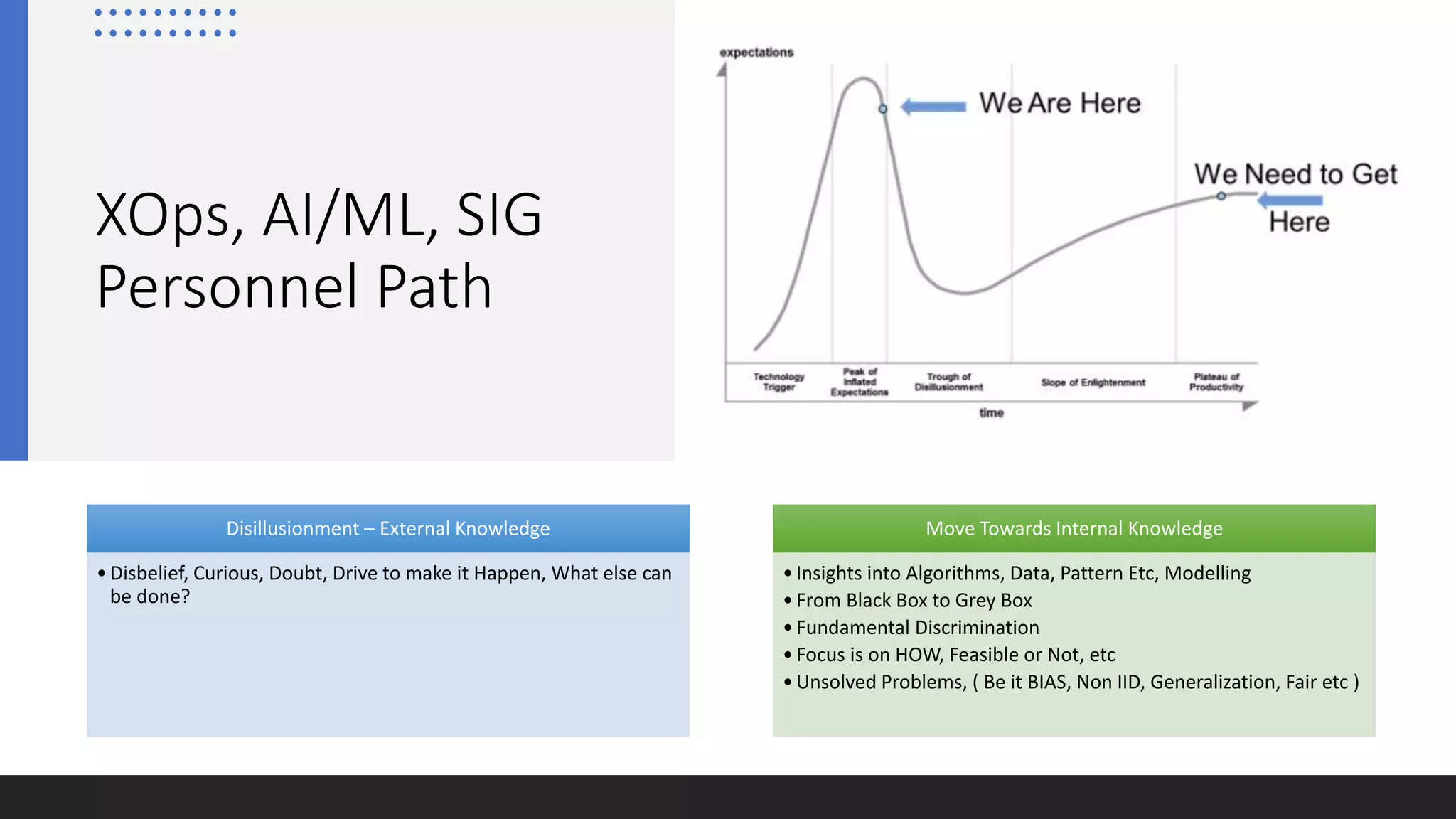 XOps, AI/ML, SIG Personnel Path

expectations

We Are Here

We Need to Get Here

Technology Trigger

Peak of Inflated Expectations

Trough of Disillusionment

Slope of Enlightenment

Plateau of Productivity

time

Disillusionment – External Knowledge

• Disbelief, Curious, Doubt, Drive to make it Happen, What else can be done?

Move Towards Internal Knowledge

• Insights into Algorithms, Data, Pattern Etc, Modelling
• From Black Box to Grey Box
• Fundamental Discrimination
• Focus is on HOW, Feasible or Not, etc
• Unsolved Problems, ( Be it BIAS, Non IID, Generalization, Fair etc )